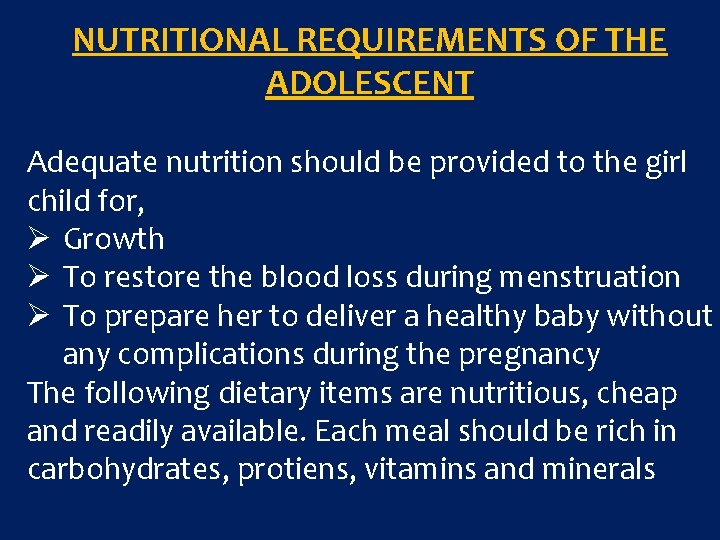 NUTRITIONAL REQUIREMENTS OF THE ADOLESCENT

Adequate nutrition should be provided to the girl child for,
➢ Growth
➢ To restore the blood loss during menstruation
➢ To prepare her to deliver a healthy baby without any complications during the pregnancy
The following dietary items are nutritious, cheap and readily available. Each meal should be rich in carbohydrates, protiens, vitamins and minerals